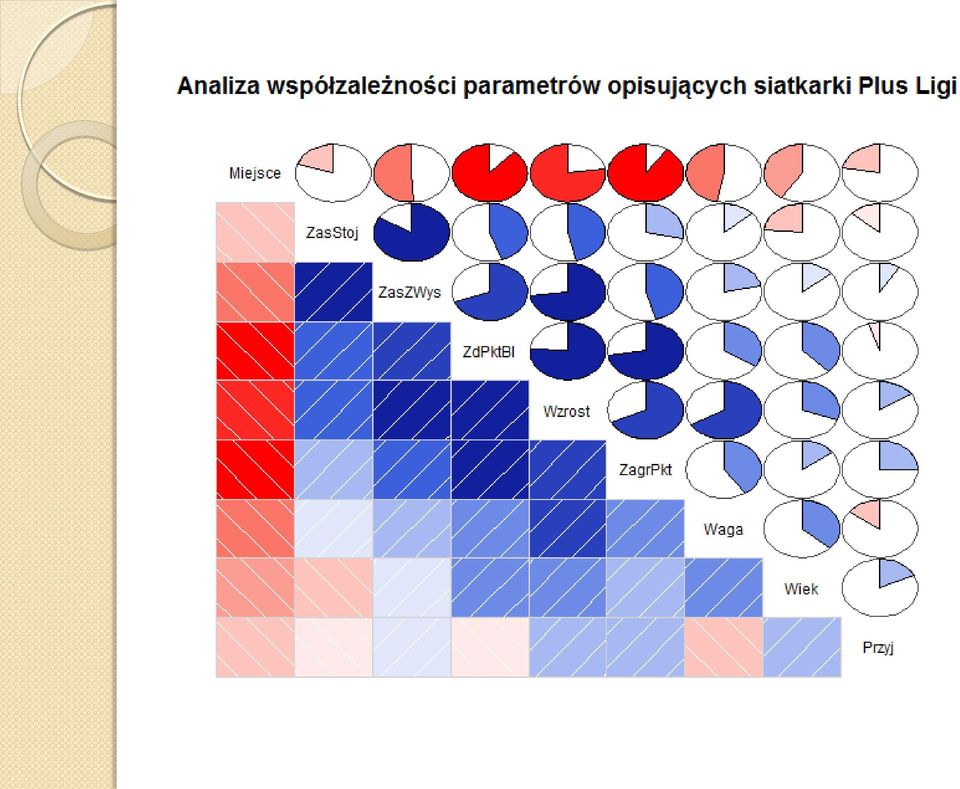 Analiza współzależności parametrów opisujących siatkarki Plus Ligi

Miejsce

ZasStoj

ZasZWys

ZdPktBl

Wzrost

ZagrPkt

Waga

Wiek

Przyj